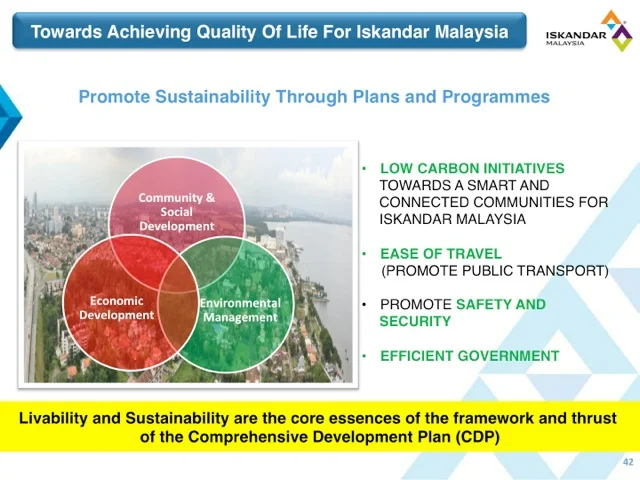 Towards Achieving Quality Of Life For Iskandar Malaysia

ISKANDAR MALAYSIA

Promote Sustainability Through Plans and Programmes

Community & Social Development

Economic Development

Environmental Management

• LOW CARBON INITIATIVES TOWARDS A SMART AND CONNECTED COMMUNITIES FOR ISKANDAR MALAYSIA

• EASE OF TRAVEL (PROMOTE PUBLIC TRANSPORT)

• PROMOTE SAFETY AND SECURITY

• EFFICIENT GOVERNMENT

Livability and Sustainability are the core essences of the framework and thrust of the Comprehensive Development Plan (CDP)

42